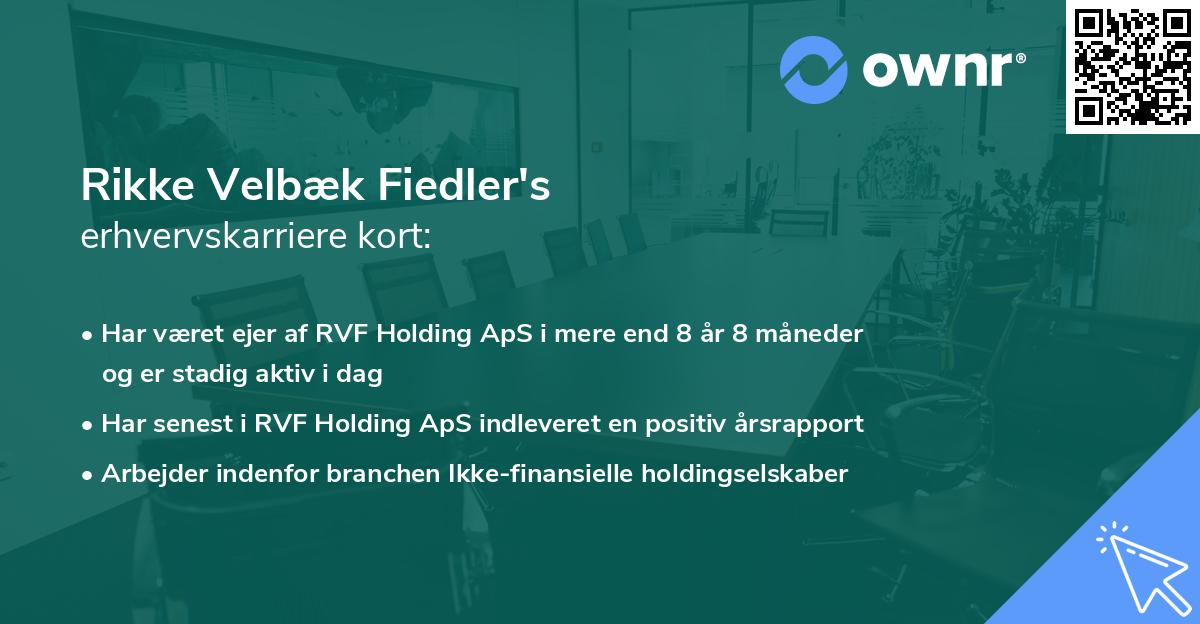 ownr®

Rikke Velbæk Fiedler's
erhvervskarriere kort:

• Har været ejer af RVF Holding ApS i mere end 8 år 8 måneder og er stadig aktiv i dag
• Har senest i RVF Holding ApS indleveret en positiv årsrapport
• Arbejder indenfor branchen Ikke-finansielle holdingselskaber